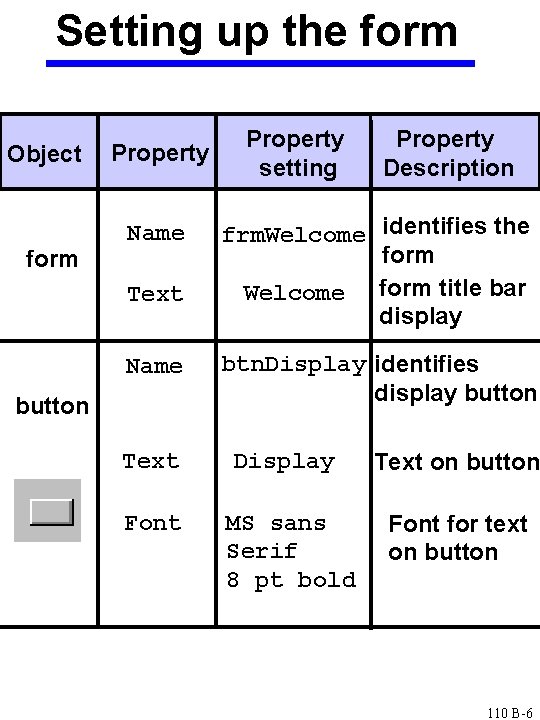 Setting up the form

| Object | Property | Property setting | Property Description |
|---|---|---|---|
| form | Name | frmWelcome | identifies the form |
| | Text | Welcome | form title bar display |
| button | Name | btnDisplay | identifies display button |
| | Text | Display | Text on button |
| | Font | MS sans Serif 8 pt bold | Font for text on button |

110 B-6